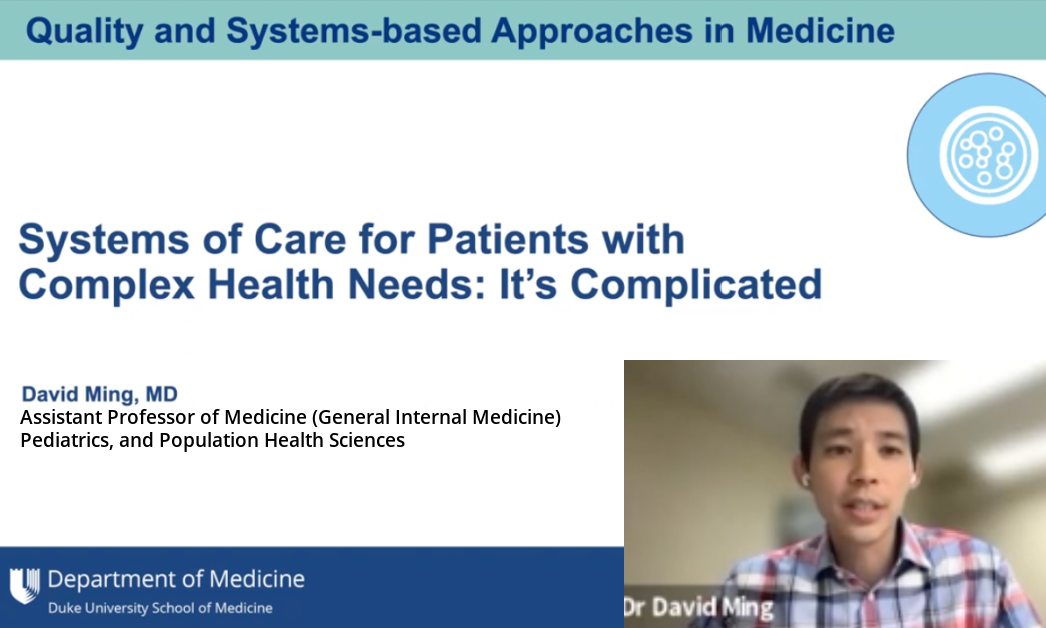 Quality and Systems-based Approaches in Medicine

Systems of Care for Patients with Complex Health Needs: It's Complicated

David Ming, MD
Assistant Professor of Medicine (General Internal Medicine) Pediatrics, and Population Health Sciences

Department of Medicine
Duke University School of Medicine

Dr David Ming